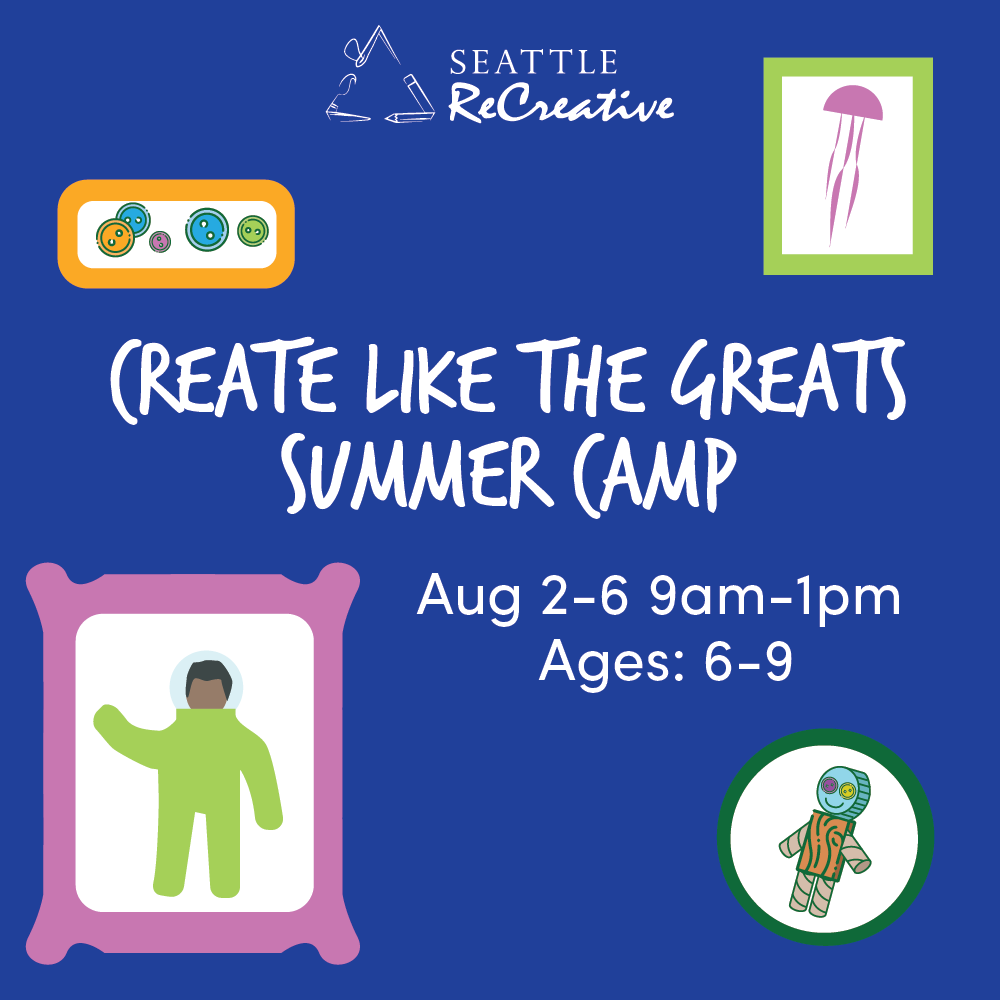 SEATTLE
ReCreative

CREATE LIKE THE GREATS
SUMMER CAMP

Aug 2-6 9am-1pm
Ages: 6-9